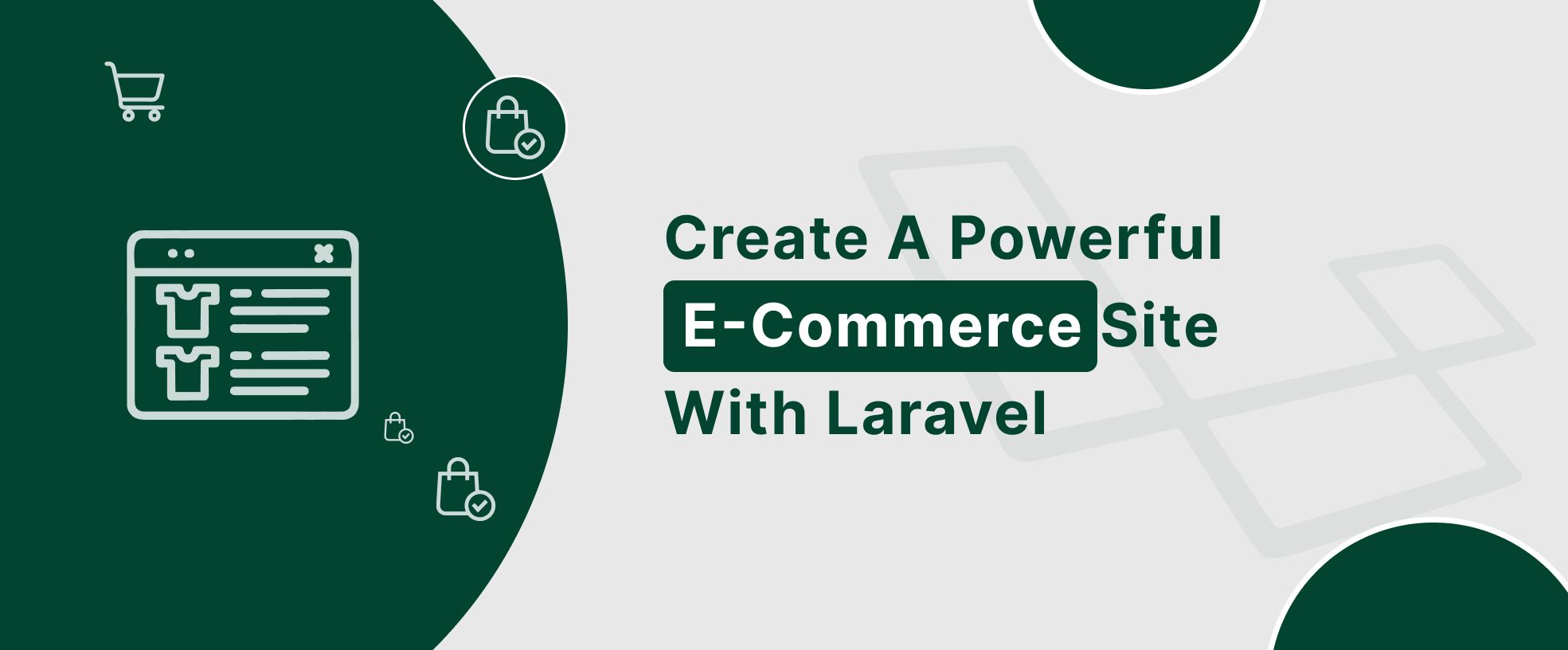 Create A Powerful
E-Commerce Site
With Laravel